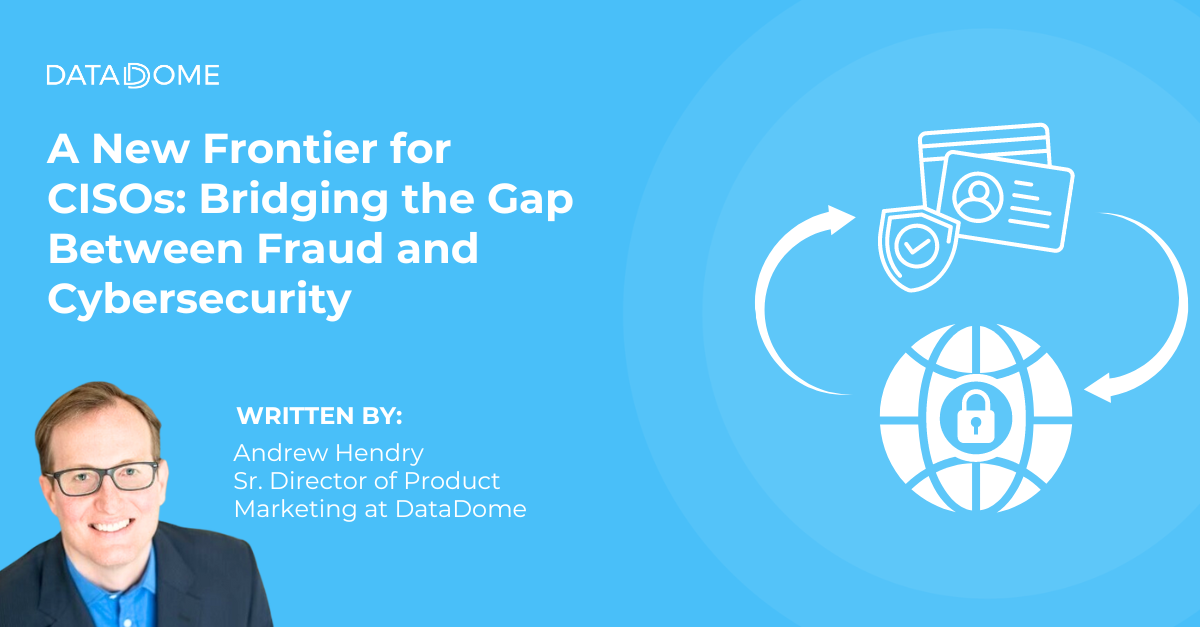 DATADOME

A New Frontier for CISOs: Bridging the Gap Between Fraud and Cybersecurity

WRITTEN BY:
Andrew Hendry
Sr. Director of Product Marketing at DataDome